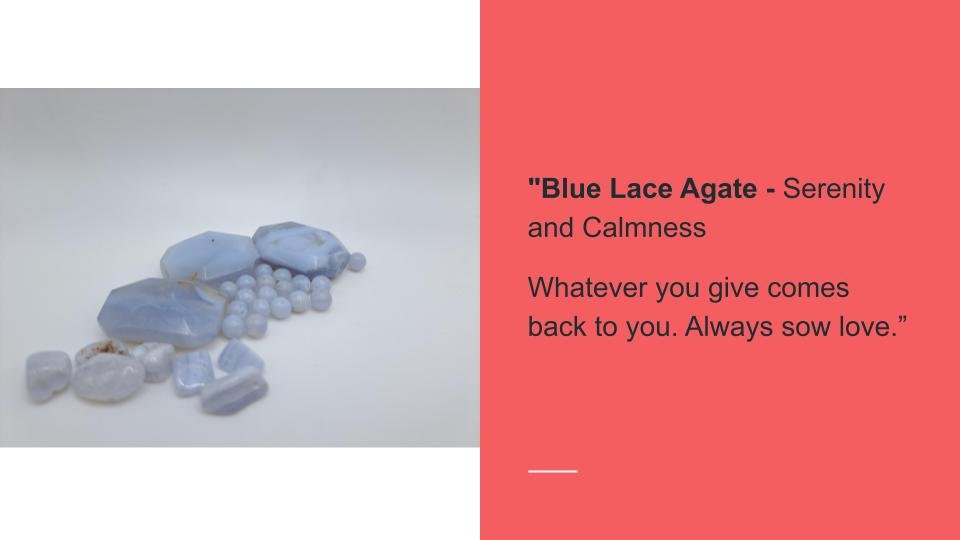 "Blue Lace Agate - Serenity and Calmness

Whatever you give comes back to you. Always sow love.”